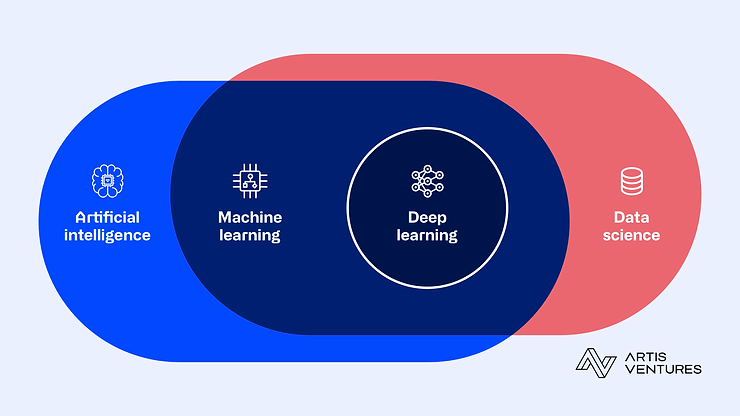 Artificial intelligence

Machine learning

Deep learning

Data science

ARTIS VENTURES